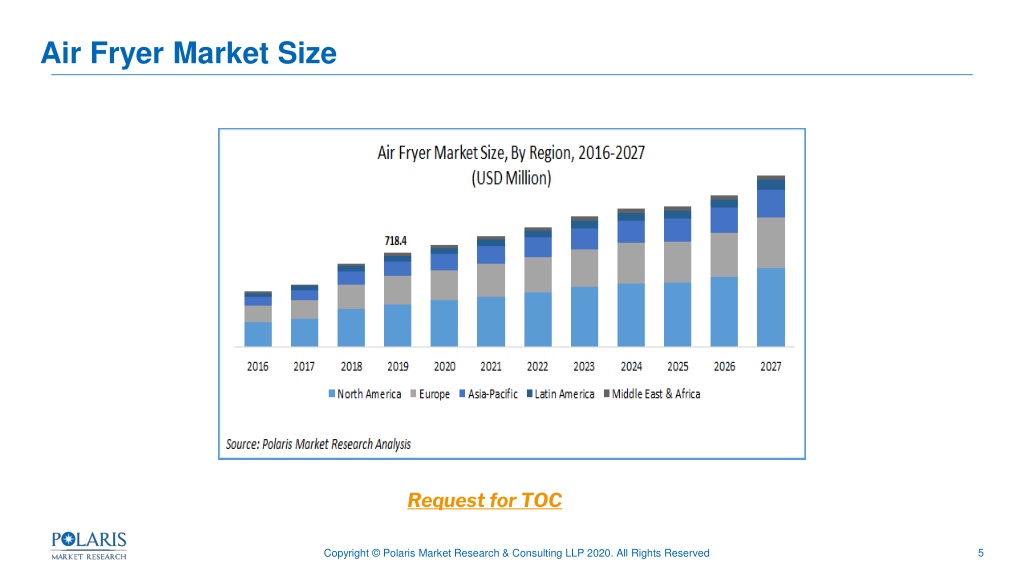 Air Fryer Market Size

Air Fryer Market Size, By Region, 2016-2027
(USD Million)

718.4

2016 2017 2018 2019 2020 2021 2022 2023 2024 2025 2026 2027

North America Europe Asia-Pacific Latin America Middle East & Africa

Source: Polaris Market Research Analysis

Request for TOC

POLARIS
MARKET RESEARCH

Copyright © Polaris Market Research & Consulting LLP 2020. All Rights Reserved

5